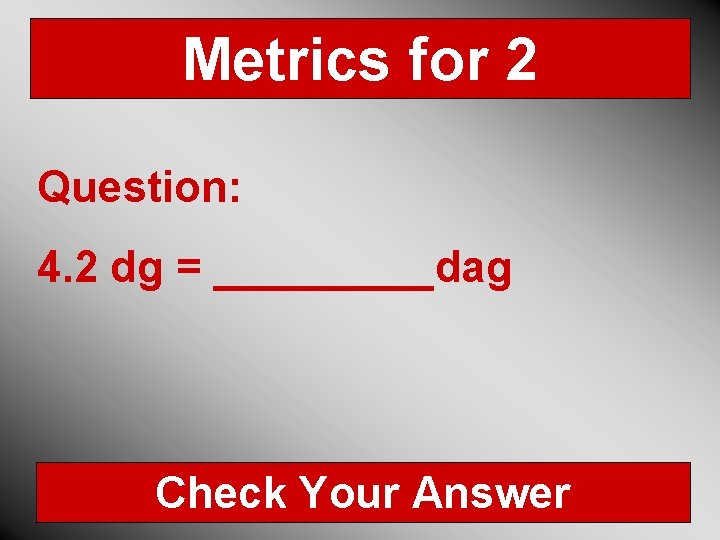 Metrics for 2

Question:

4.2 dg = __________dag

Check Your Answer